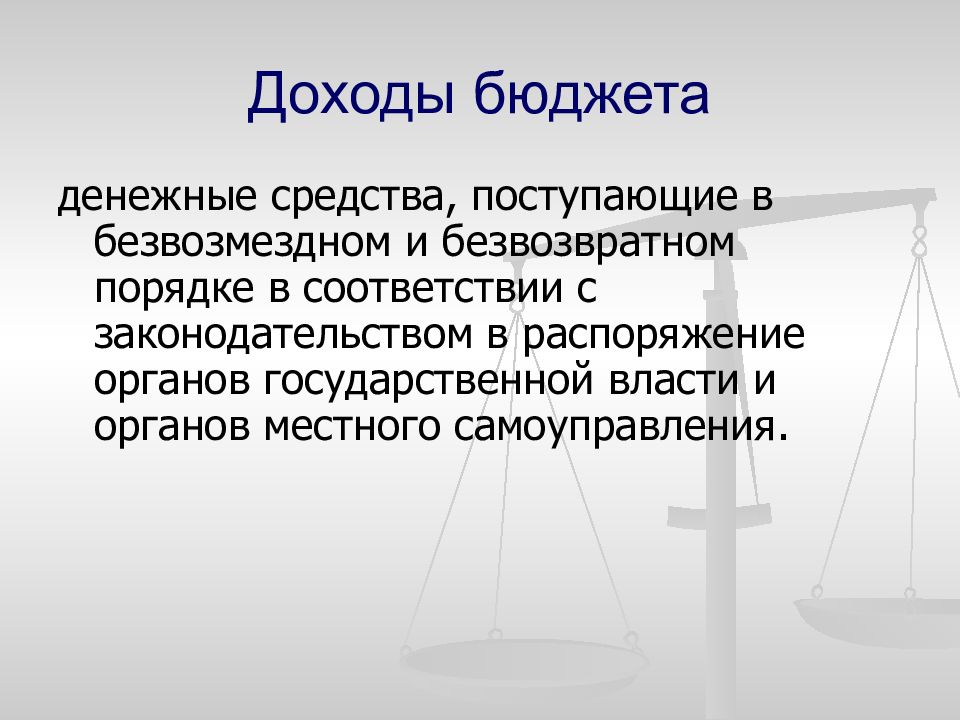 Доходы бюджета

денежные средства, поступающие в безвозмездном и безвозвратном порядке в соответствии с законодательством в распоряжение органов государственной власти и органов местного самоуправления.